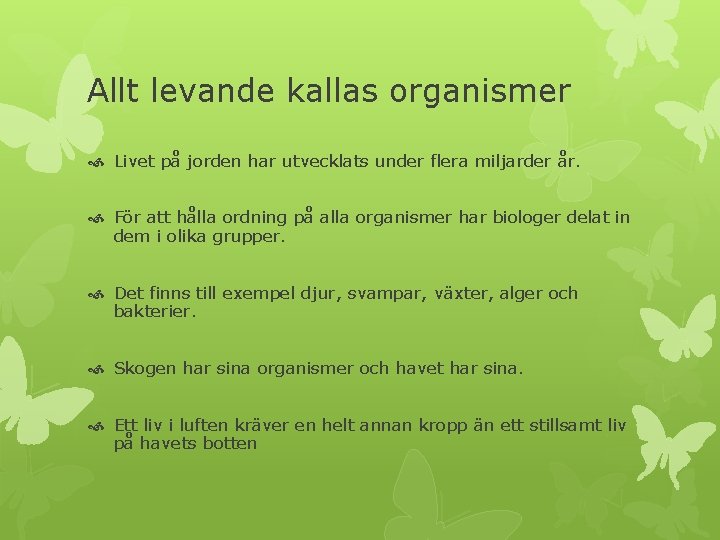 Allt levande kallas organismer

Livet på jorden har utvecklats under flera miljarder år.

För att hålla ordning på alla organismer har biologer delat in dem i olika grupper.

Det finns till exempel djur, svampar, växter, alger och bakterier.

Skogen har sina organismer och havet har sina.

Ett liv i luften kräver en helt annan kropp än ett stillsamt liv på havets botten